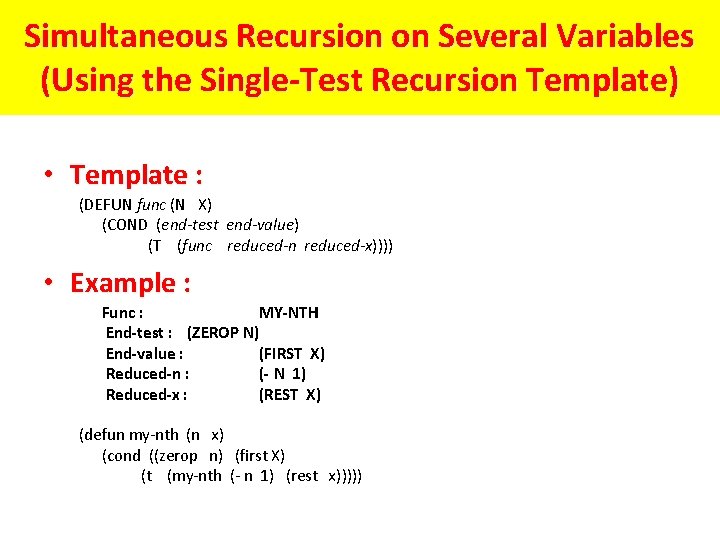 Simultaneous Recursion on Several Variables (Using the Single-Test Recursion Template)

• Template :

(DEFUN func (N X)
(COND (end-test end-value)
(T (func reduced-n reduced-x))))

• Example :

Func : MY-NTH
End-test : (ZEROP N)
End-value : (FIRST X)
Reduced-n : (- N 1)
Reduced-x : (REST X)

(defun my-nth (n x)
(cond ((zerop n) (first X)
(t (my-nth (- n 1) (rest x)))))